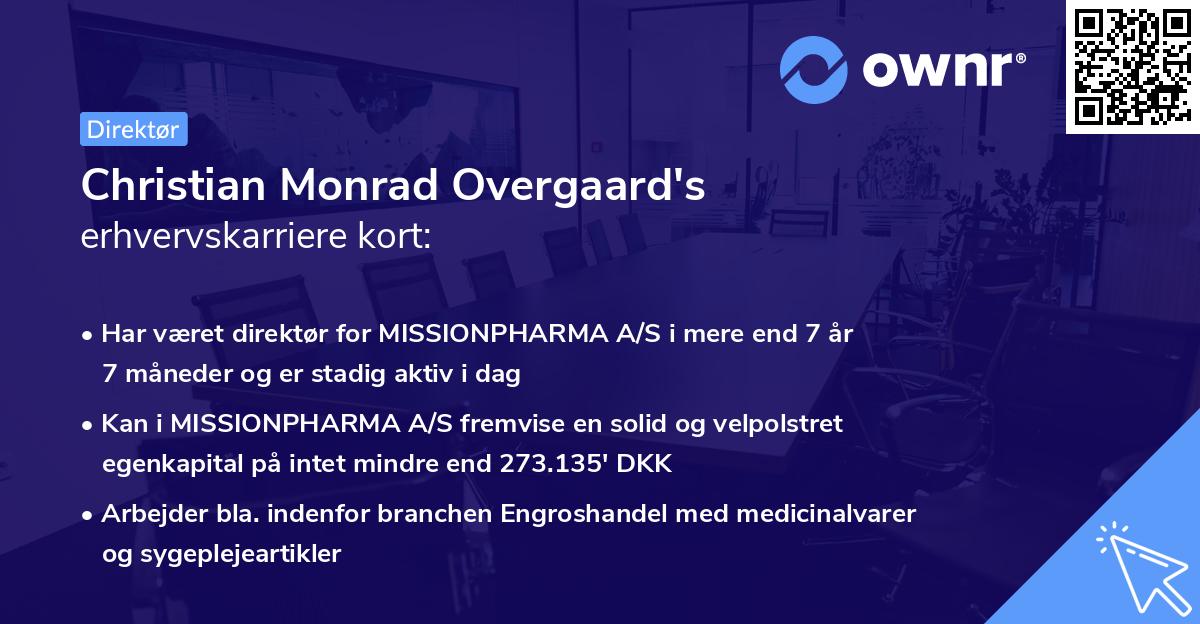 ownr®

Direktør

Christian Monrad Overgaard's
erhvervskarriere kort:

• Har været direktør for MISSIONPHARMA A/S i mere end 7 år 7 måneder og er stadig aktiv i dag

• Kan i MISSIONPHARMA A/S fremvise en solid og velpolstret egenkapital på intet mindre end 273.135' DKK

• Arbejder bla. indenfor branchen Engroshandel med medicinalvarer og sygeplejeartikler